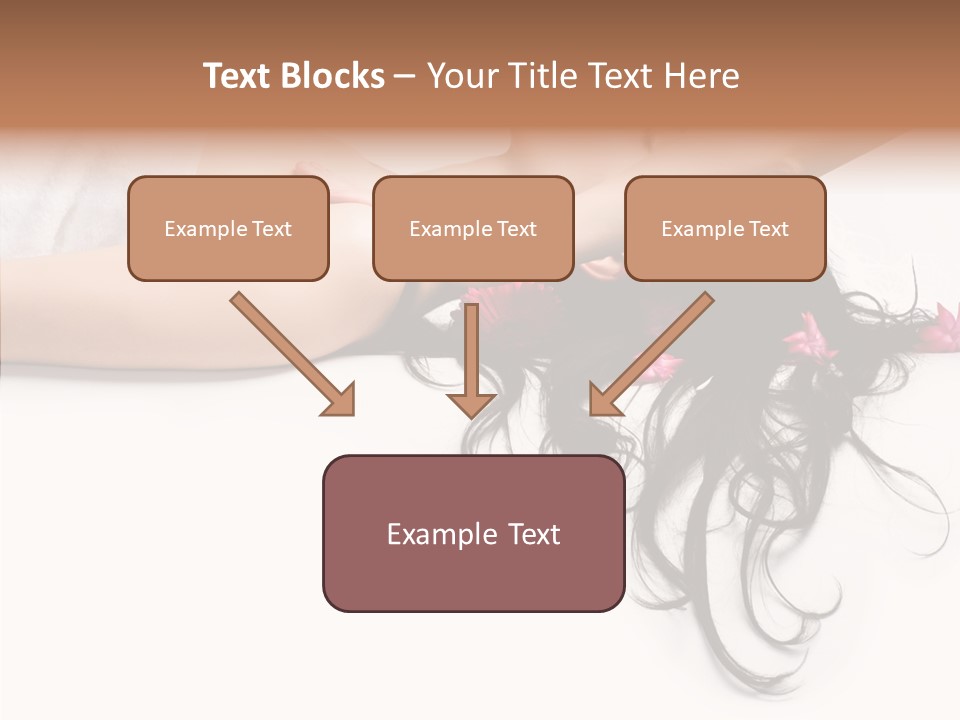 Text Blocks – Your Title Text Here

Example Text

Example Text

Example Text

Example Text